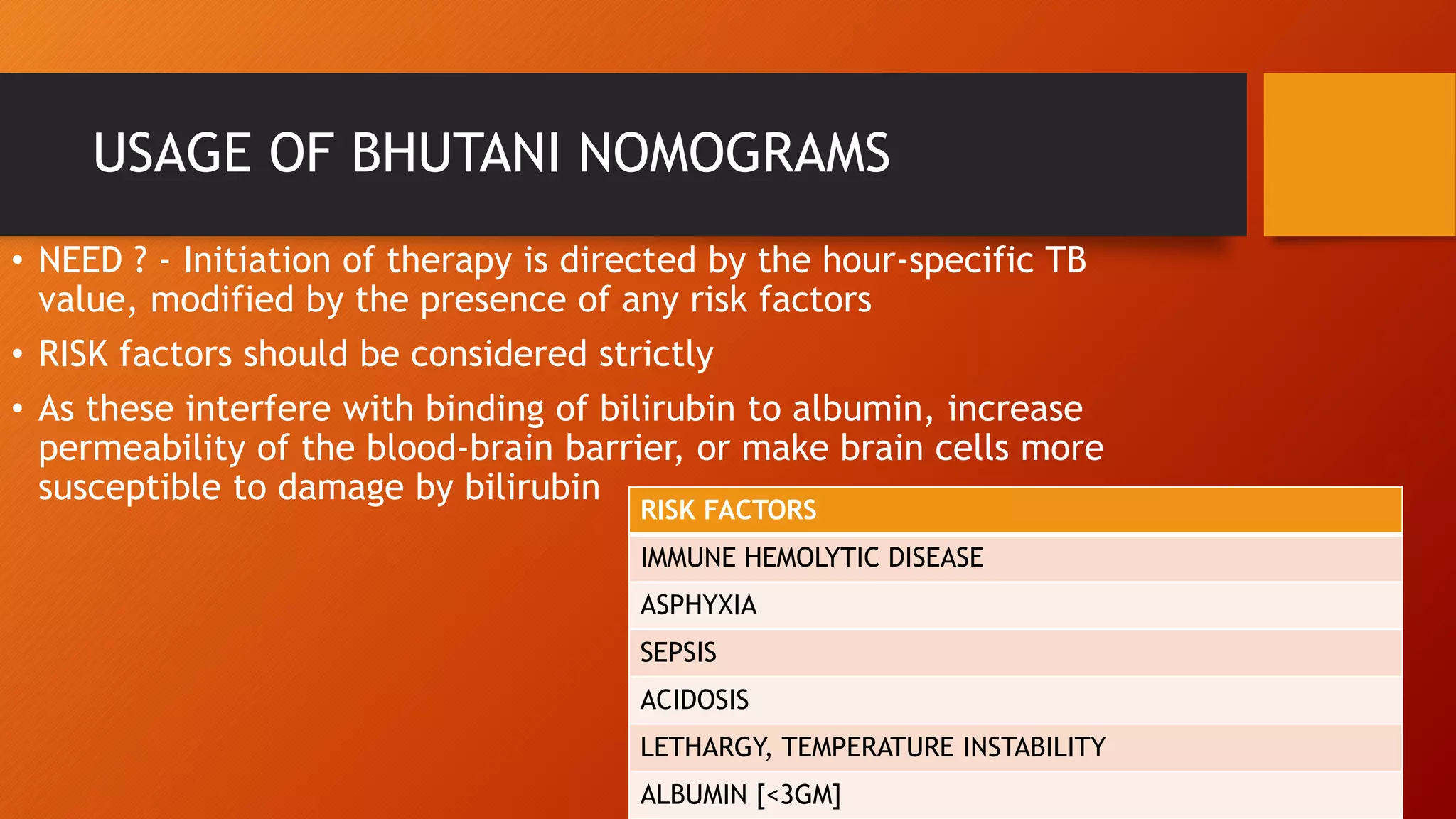 USAGE OF BHUTANI NOMOGRAMS

• NEED ? - Initiation of therapy is directed by the hour-specific TB value, modified by the presence of any risk factors

• RISK factors should be considered strictly

• As these interfere with binding of bilirubin to albumin, increase permeability of the blood-brain barrier, or make brain cells more susceptible to damage by bilirubin

| RISK FACTORS |
|---|
| IMMUNE HEMOLYTIC DISEASE |
| ASPHYXIA |
| SEPSIS |
| ACIDOSIS |
| LETHARGY, TEMPERATURE INSTABILITY |
| ALBUMIN [<3GM] |